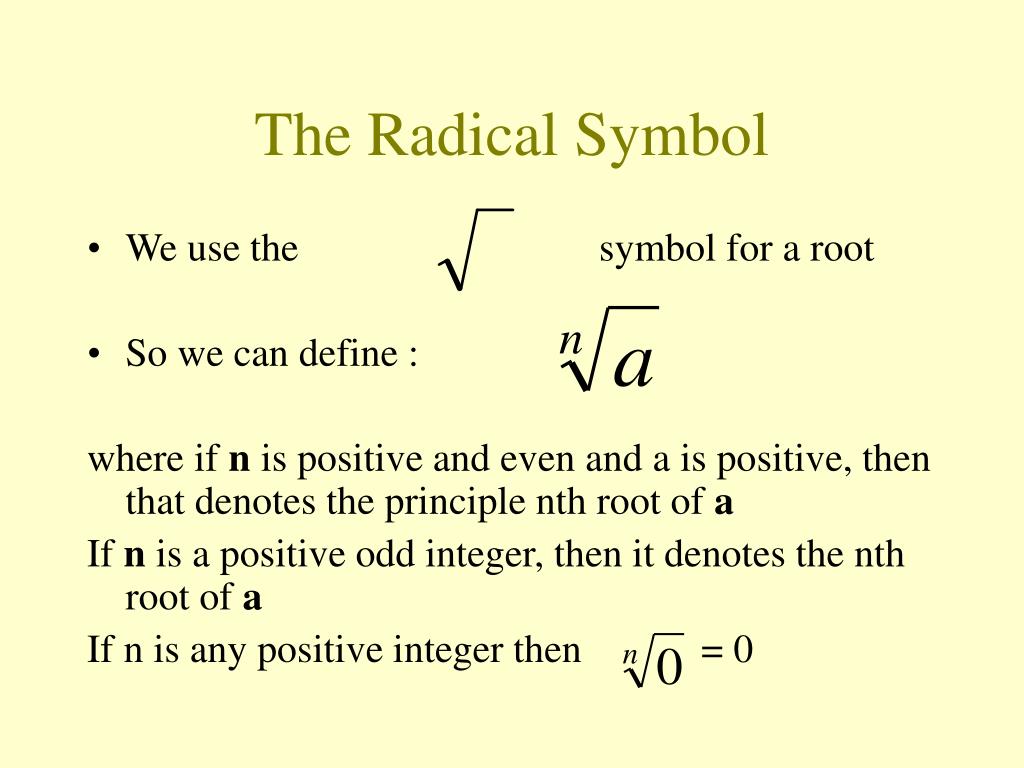 The Radical Symbol

• We use the $\sqrt{\ }$ symbol for a root

• So we can define : $\sqrt[n]{a}$

where if **n** is positive and even and a is positive, then that denotes the principle nth root of **a**

If **n** is a positive odd integer, then it denotes the nth root of **a**

If n is any positive integer then $\sqrt[n]{0}$ = 0